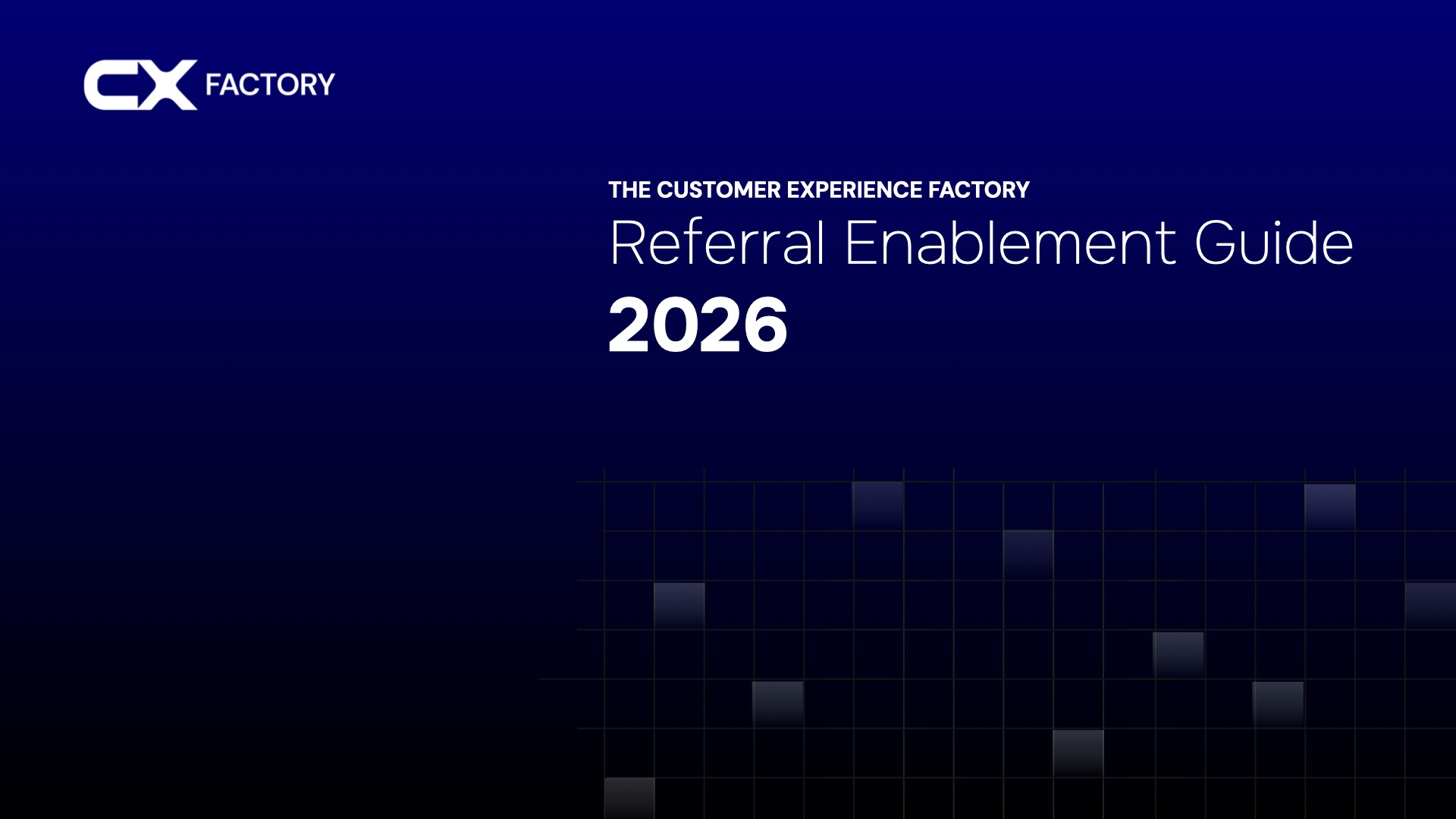 CX FACTORY

THE CUSTOMER EXPERIENCE FACTORY

Referral Enablement Guide

2026